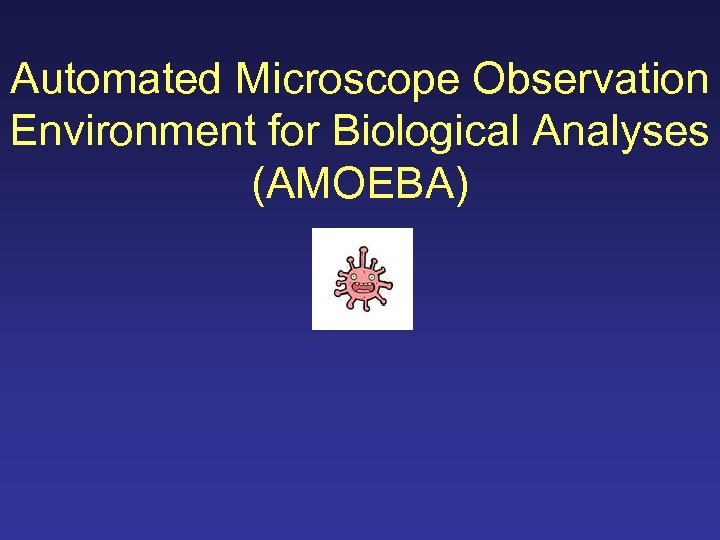 Automated Microscope Observation Environment for Biological Analyses (AMOEBA)